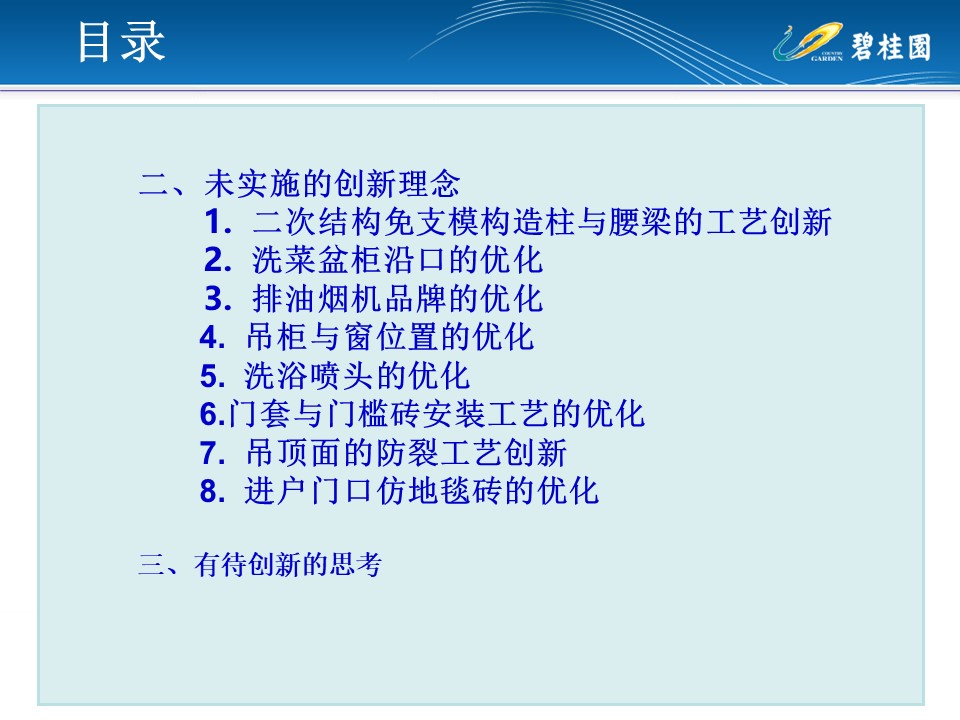 目录

COUNTRY GARDEN 碧桂园

二、未实施的创新理念

1. 二次结构免支模构造柱与腰梁的工艺创新

2. 洗菜盆柜沿口的优化

3. 排油烟机品牌的优化

4. 吊柜与窗位置的优化

5. 洗浴喷头的优化

6.门套与门槛砖安装工艺的优化

7. 吊顶面的防裂工艺创新

8. 进户门口仿地毯砖的优化

三、有待创新的思考